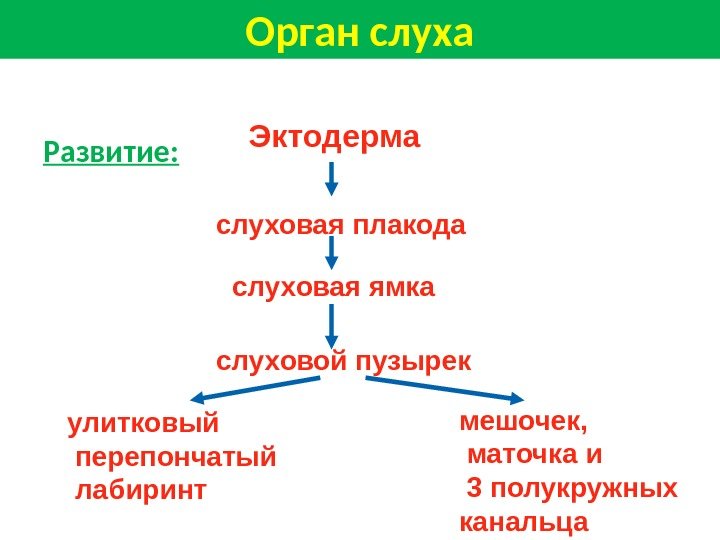 Орган слуха

Развитие:

Эктодерма

слуховая плакода

слуховая ямка

слуховой пузырек

улитковый перепончатый лабиринт

мешочек, маточка и 3 полукружных канальца